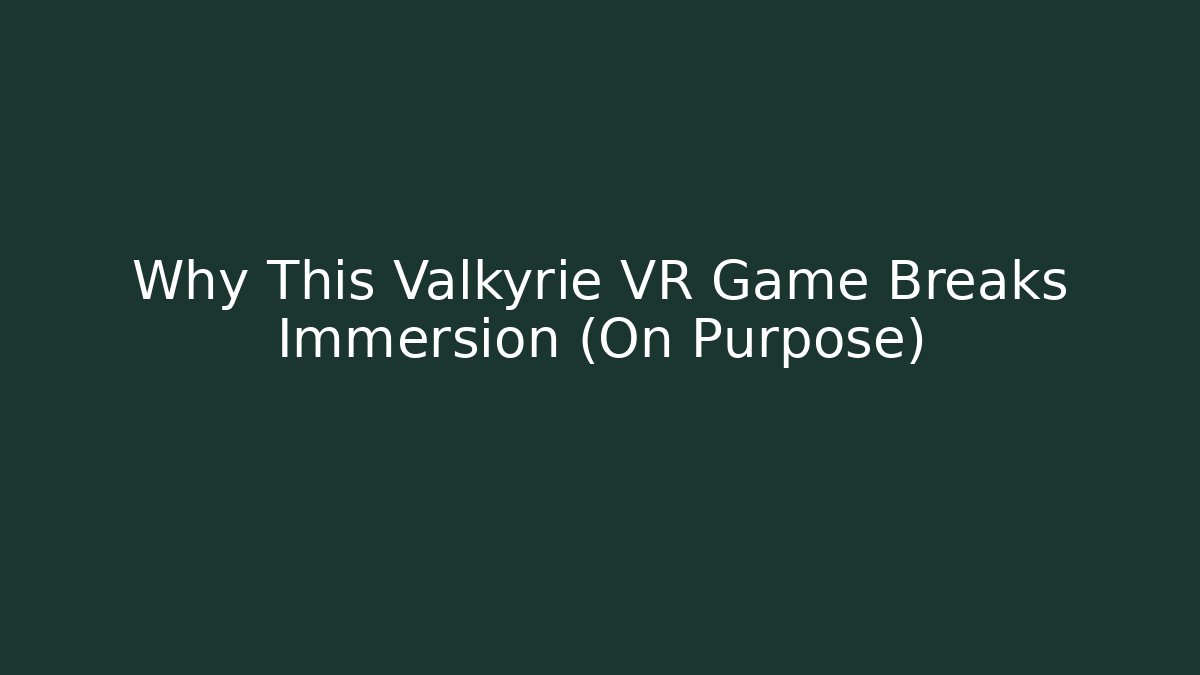 Why This Valkyrie VR Game Breaks Immersion (On Purpose)